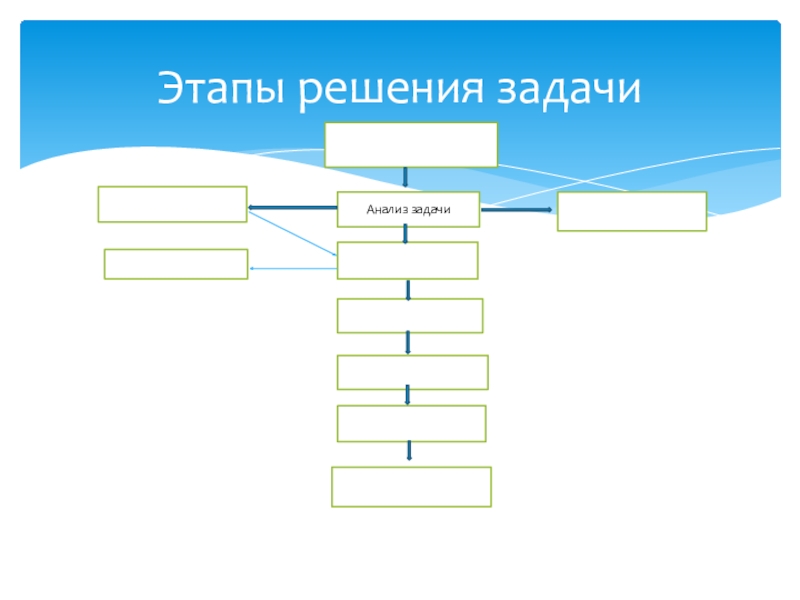 Этапы решения задачи

Анализ задачи